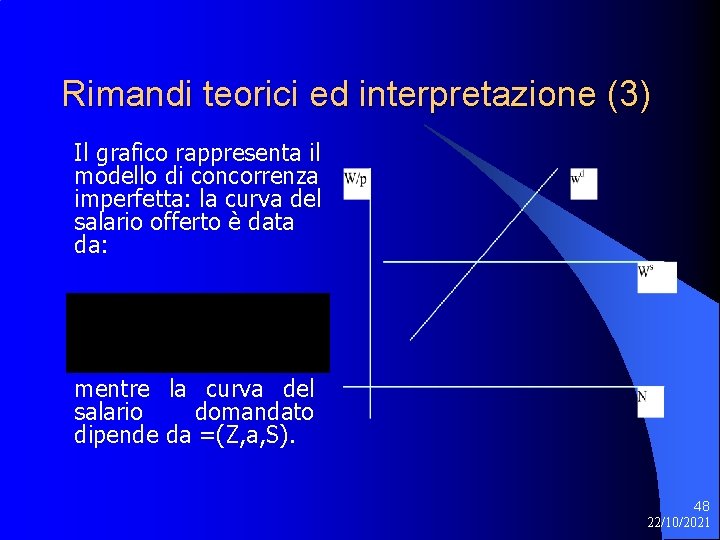 Rimandi teorici ed interpretazione (3)

Il grafico rappresenta il modello di concorrenza imperfetta: la curva del salario offerto è data da:

mentre la curva del salario domandato dipende da =(Z,a,S).

W/p

$w^d$

$W^s$

N

48
22/10/2021